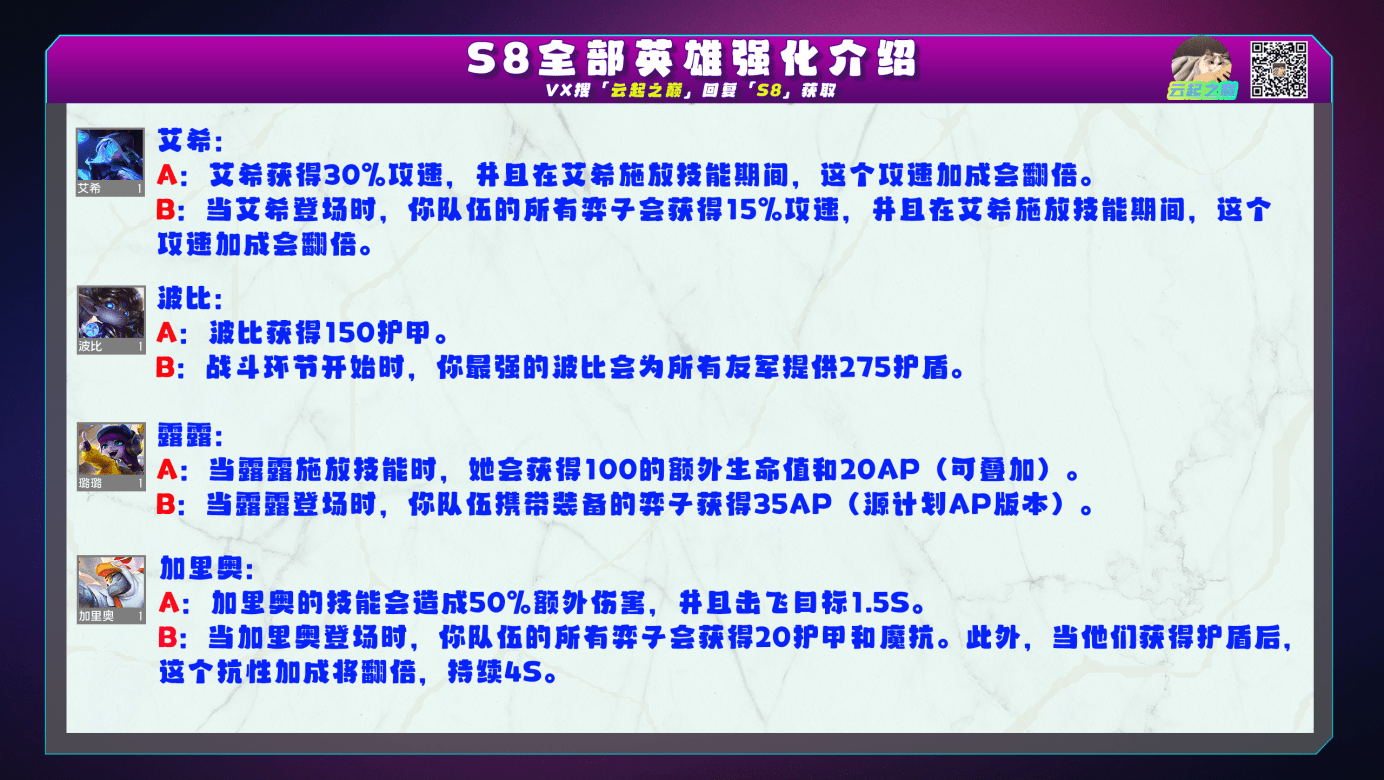 S8全部英雄强化介绍
VX搜「云起之巅」回复「S8」获取

云起之巅

艾希 1
艾希:
A：艾希获得30%攻速，并且在艾希施放技能期间，这个攻速加成会翻倍。
B：当艾希登场时，你队伍的所有弈子会获得15%攻速，并且在艾希施放技能期间，这个攻速加成会翻倍。

波比 1
波比:
A：波比获得150护甲。
B：战斗环节开始时，你最强的波比会为所有友军提供275护盾。

璐璐 1
露露:
A：当露露施放技能时，她会获得100的额外生命值和20AP（可叠加）。
B：当露露登场时，你队伍携带装备的弈子获得35AP（源计划AP版本）。

加里奥 1
加里奥:
A：加里奥的技能会造成50%额外伤害，并且击飞目标1.5S。
B：当加里奥登场时，你队伍的所有弈子会获得20护甲和魔抗。此外，当他们获得护盾后，这个抗性加成将翻倍，持续4S。